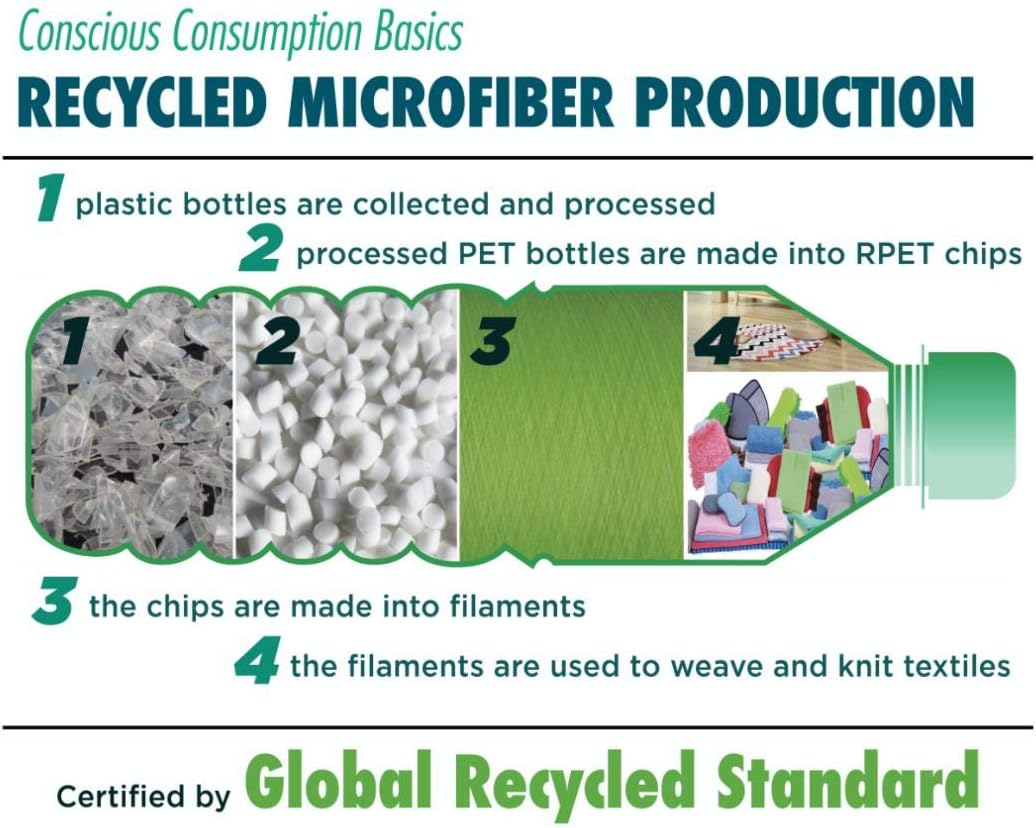 Conscious Consumption Basics
RECYCLED MICROFIBER PRODUCTION

1 plastic bottles are collected and processed
2 processed PET bottles are made into RPET chips

1 2 3 4

3 the chips are made into filaments
4 the filaments are used to weave and knit textiles

Certified by Global Recycled Standard